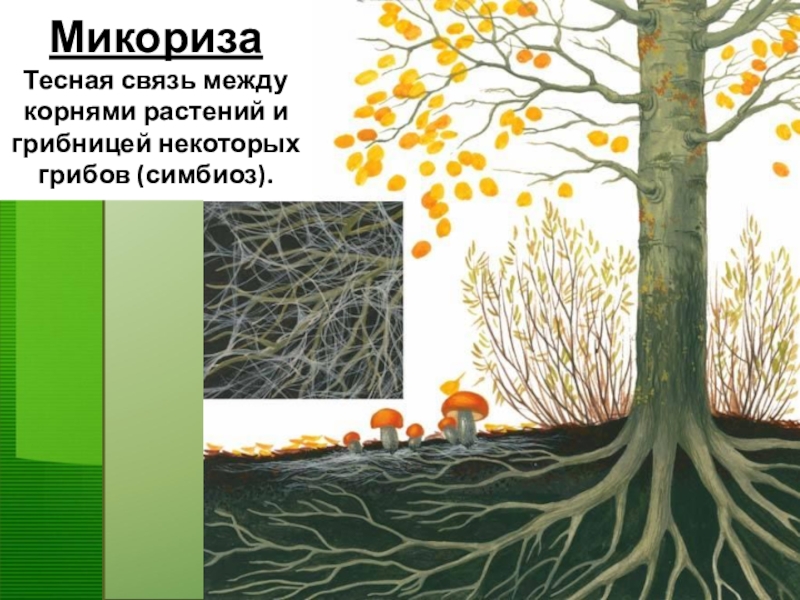 Микориза

Тесная связь между корнями растений и грибницей некоторых грибов (симбиоз).